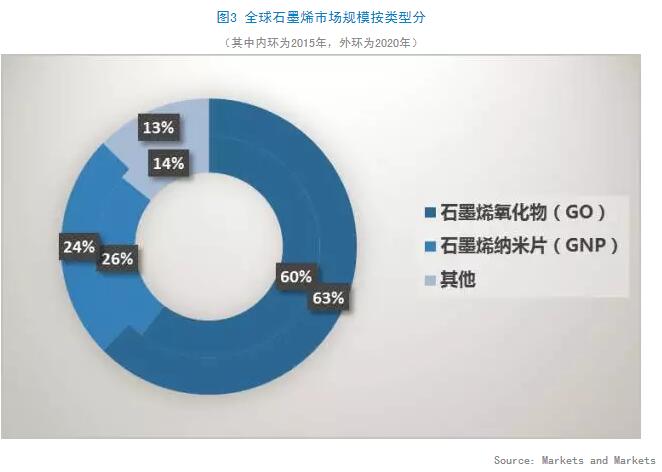 图3 全球石墨烯市场规模按类型分

（其中内环为2015年，外环为2020年）

13%

14%

24%

26%

60%

63%

石墨烯氧化物（GO）

石墨烯纳米片（GNP）

其他

Source: Markets and Markets